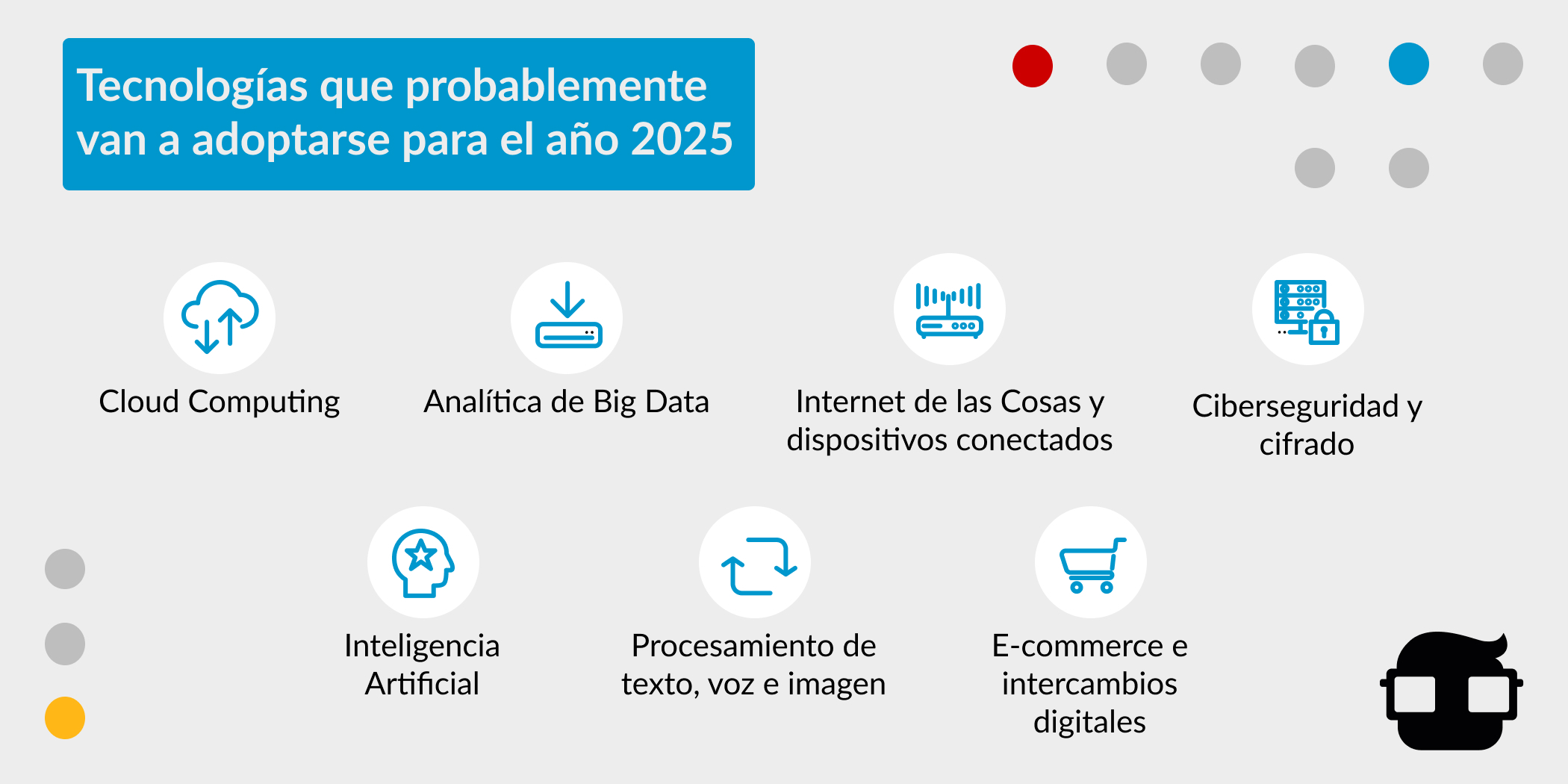 Tecnologías que probablemente van a adoptarse para el año 2025

Cloud Computing

Analítica de Big Data

Internet de las Cosas y dispositivos conectados

Ciberseguridad y cifrado

Inteligencia Artificial

Procesamiento de texto, voz e imagen

E-commerce e intercambios digitales